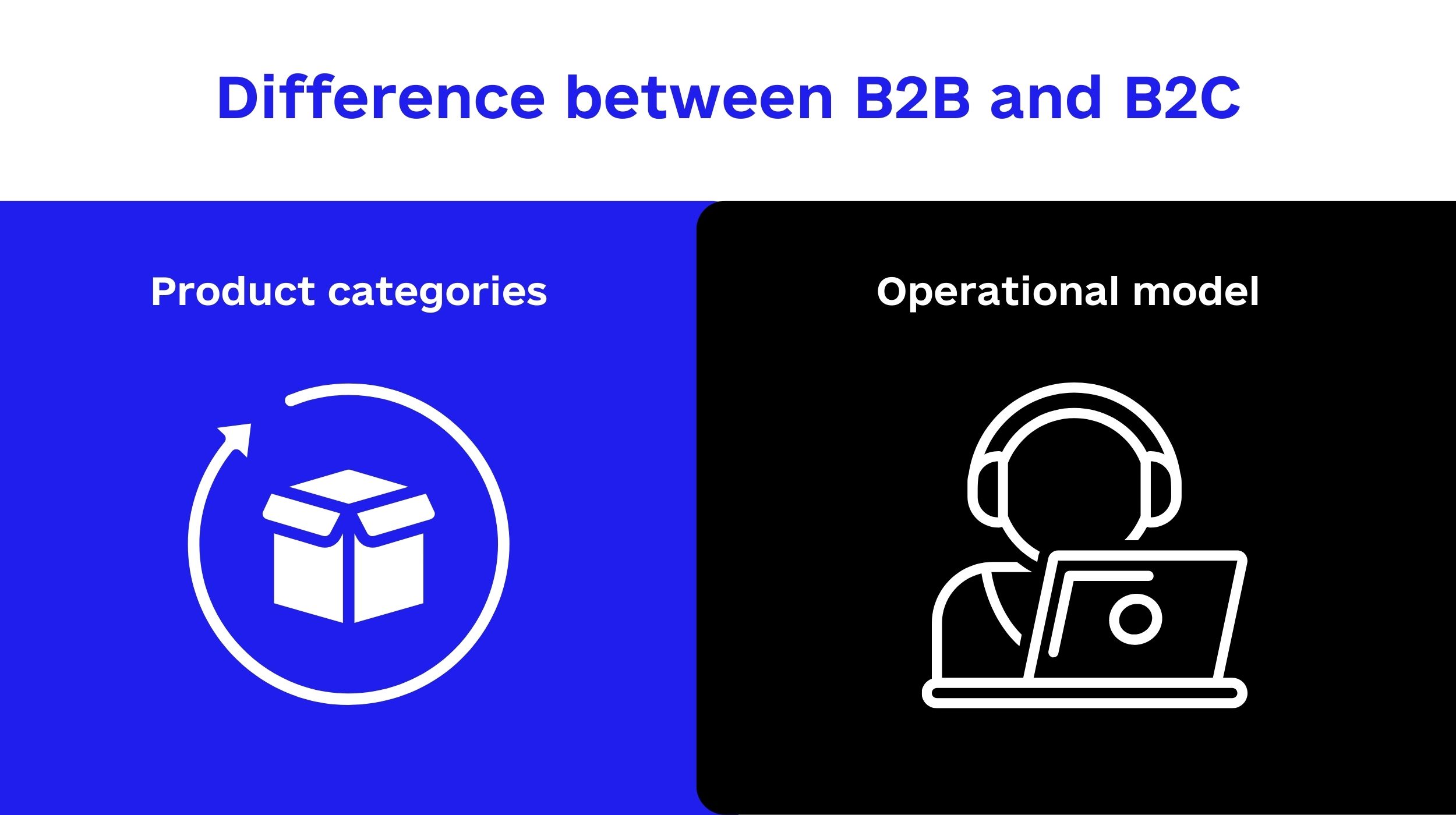 Difference between B2B and B2C

Product categories

Operational model